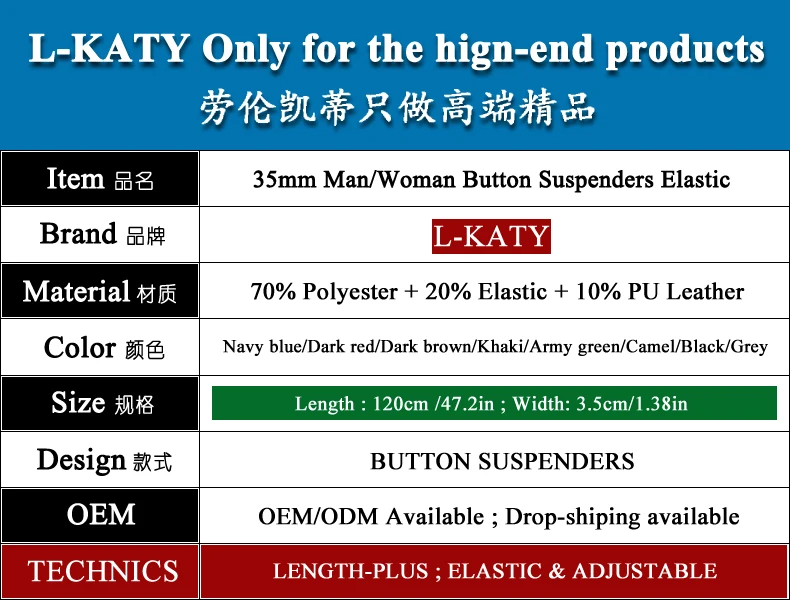 L-KATY Only for the hign-end products
劳伦凯蒂只做高端精品

| Item 品名 | 35mm Man/Woman Button Suspenders Elastic |
|---|---|
| Brand 品牌 | L-KATY |
| Material 材质 | 70% Polyester + 20% Elastic + 10% PU Leather |
| Color 颜色 | Navy blue/Dark red/Dark brown/Khaki/Army green/Camel/Black/Grey |
| Size 规格 | Length : 120cm /47.2in ; Width: 3.5cm/1.38in |
| Design 款式 | BUTTON SUSPENDERS |
| OEM | OEM/ODM Available ; Drop-shiping available |
| TECHNICS | LENGTH-PLUS ; ELASTIC & ADJUSTABLE |